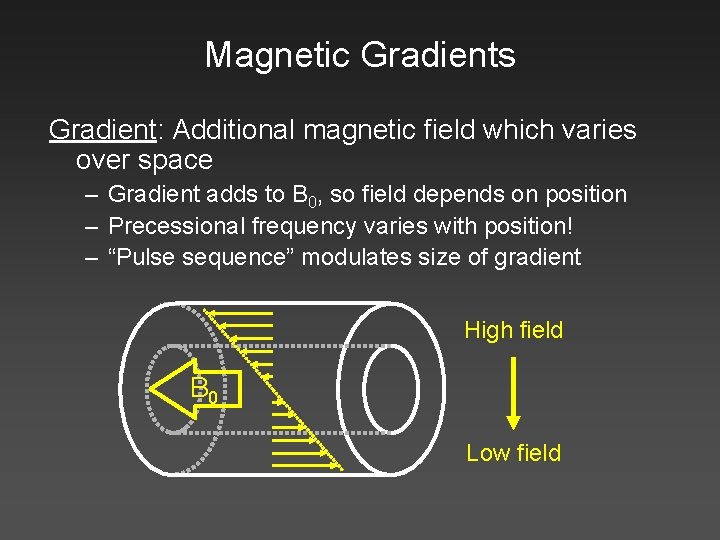 Magnetic Gradients

Gradient: Additional magnetic field which varies over space

– Gradient adds to $B_0$, so field depends on position
– Precessional frequency varies with position!
– “Pulse sequence” modulates size of gradient

$B_0$

High field

Low field